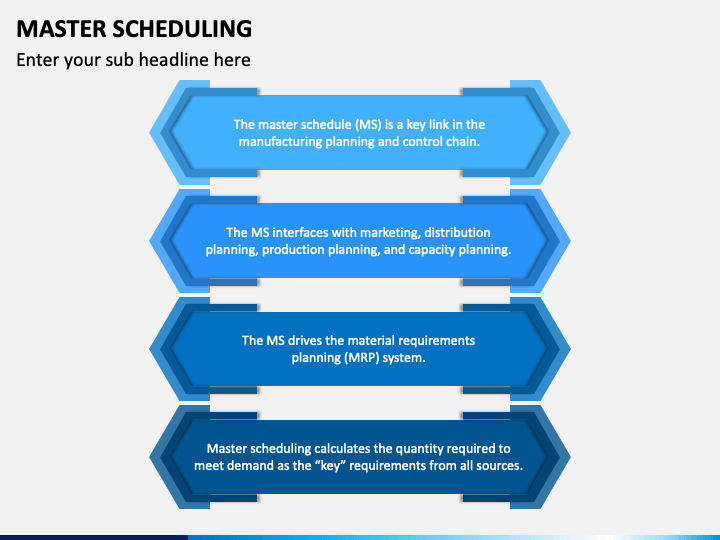 MASTER SCHEDULING

Enter your sub headline here

The master schedule (MS) is a key link in the manufacturing planning and control chain.

The MS interfaces with marketing, distribution planning, production planning, and capacity planning.

The MS drives the material requirements planning (MRP) system.

Master scheduling calculates the quantity required to meet demand as the “key” requirements from all sources.